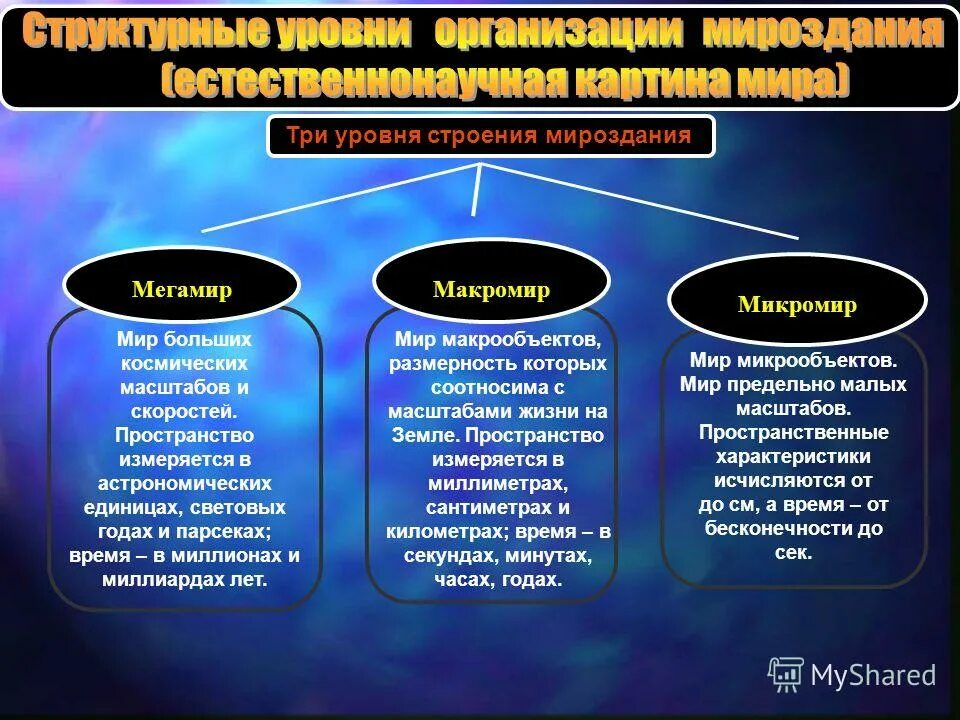 Структурные уровни организации мироздания (естественнонаучная картина мира)

Три уровня строения мироздания

Мегамир

Мир больших космических масштабов и скоростей. Пространство измеряется в астрономических единицах, световых годах и парсеках; время – в миллионах и миллиардах лет.

Макромир

Мир макрообъектов, размерность которых соотносима с масштабами жизни на Земле. Пространство измеряется в миллиметрах, сантиметрах и километрах; время – в секундах, минутах, часах, годах.

Микромир

Мир микрообъектов. Мир предельно малых масштабов. Пространственные характеристики исчисляются от до см, а время – от бесконечности до сек.

MyShared